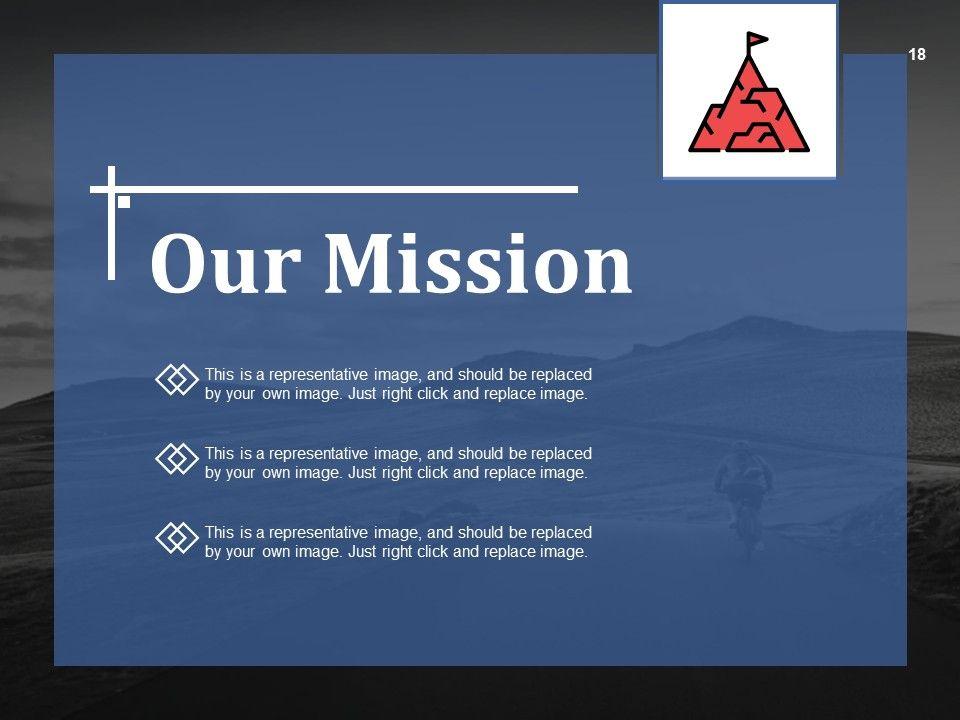 18

Our Mission

This is a representative image, and should be replaced by your own image. Just right click and replace image.

This is a representative image, and should be replaced by your own image. Just right click and replace image.

This is a representative image, and should be replaced by your own image. Just right click and replace image.